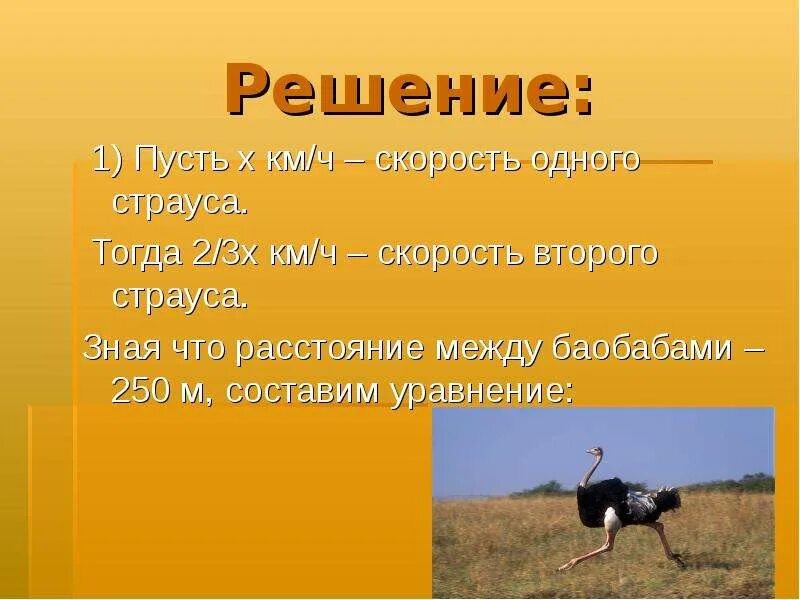 Решение:

1) Пусть х км/ч – скорость одного страуса.

Тогда 2/3х км/ч – скорость второго страуса.

Зная что расстояние между баобабами – 250 м, составим уравнение: